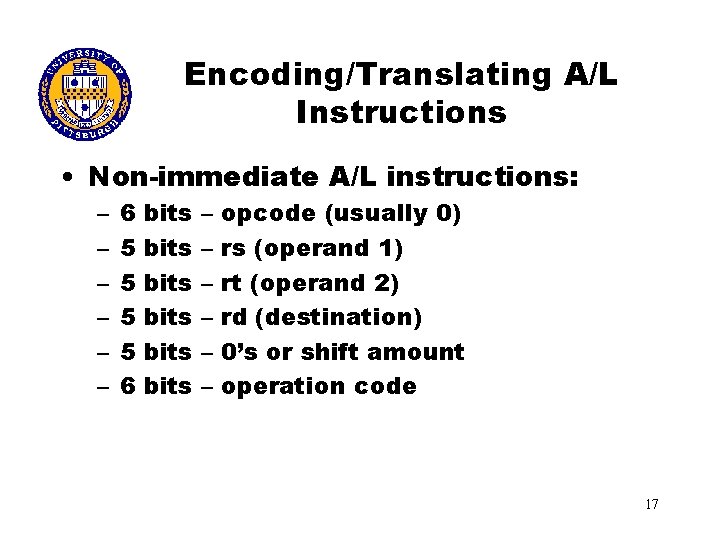 UNIVERSITY OF PITTSBURGH

Encoding/Translating A/L Instructions

• Non-immediate A/L instructions:
– 6 bits – opcode (usually 0)
– 5 bits – rs (operand 1)
– 5 bits – rt (operand 2)
– 5 bits – rd (destination)
– 5 bits – 0's or shift amount
– 6 bits – operation code

17